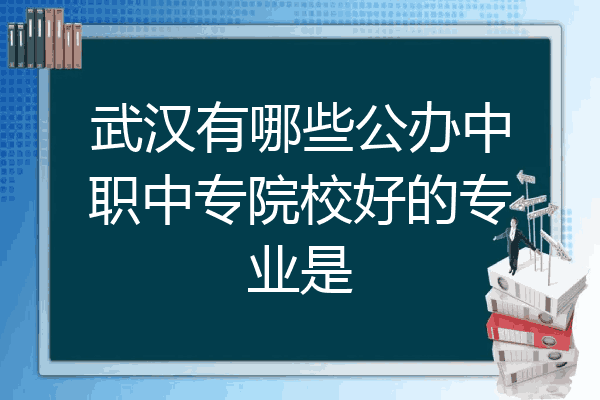 武汉有哪些公办中职中专院校好的专业是